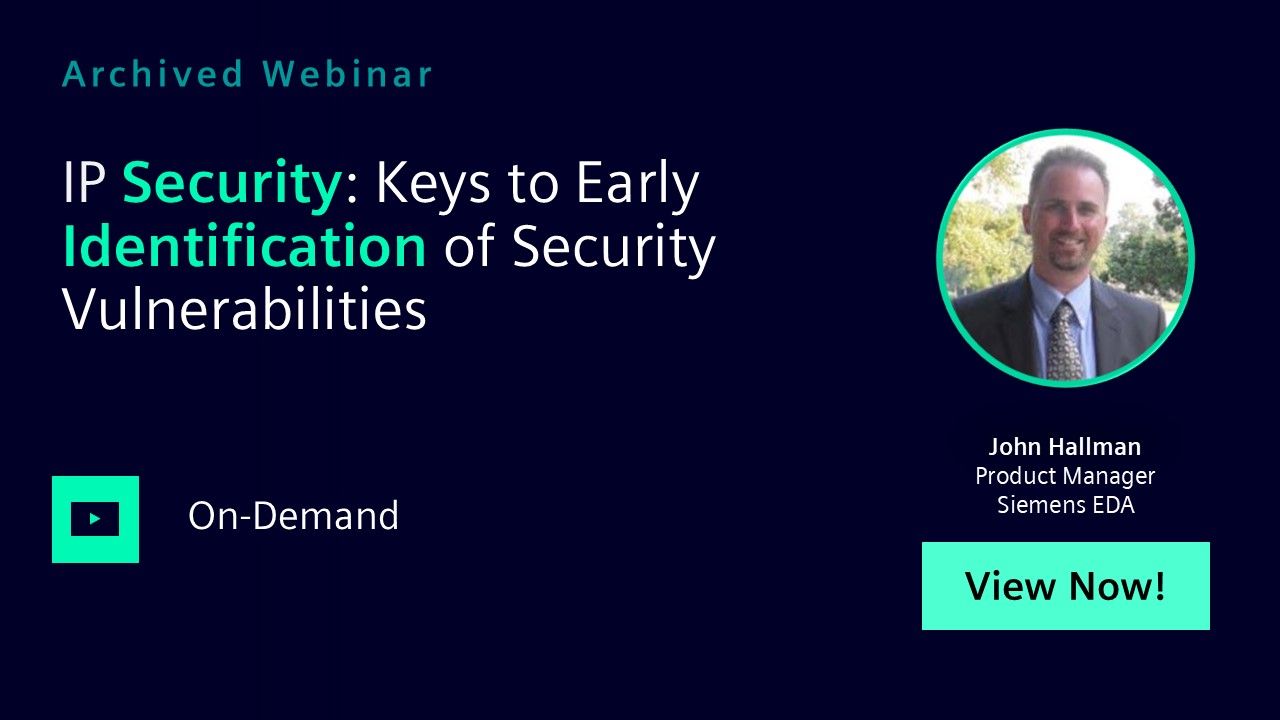 Archived Webinar

IP Security: Keys to Early Identification of Security Vulnerabilities

On-Demand

John Hallman
Product Manager
Siemens EDA

View Now!